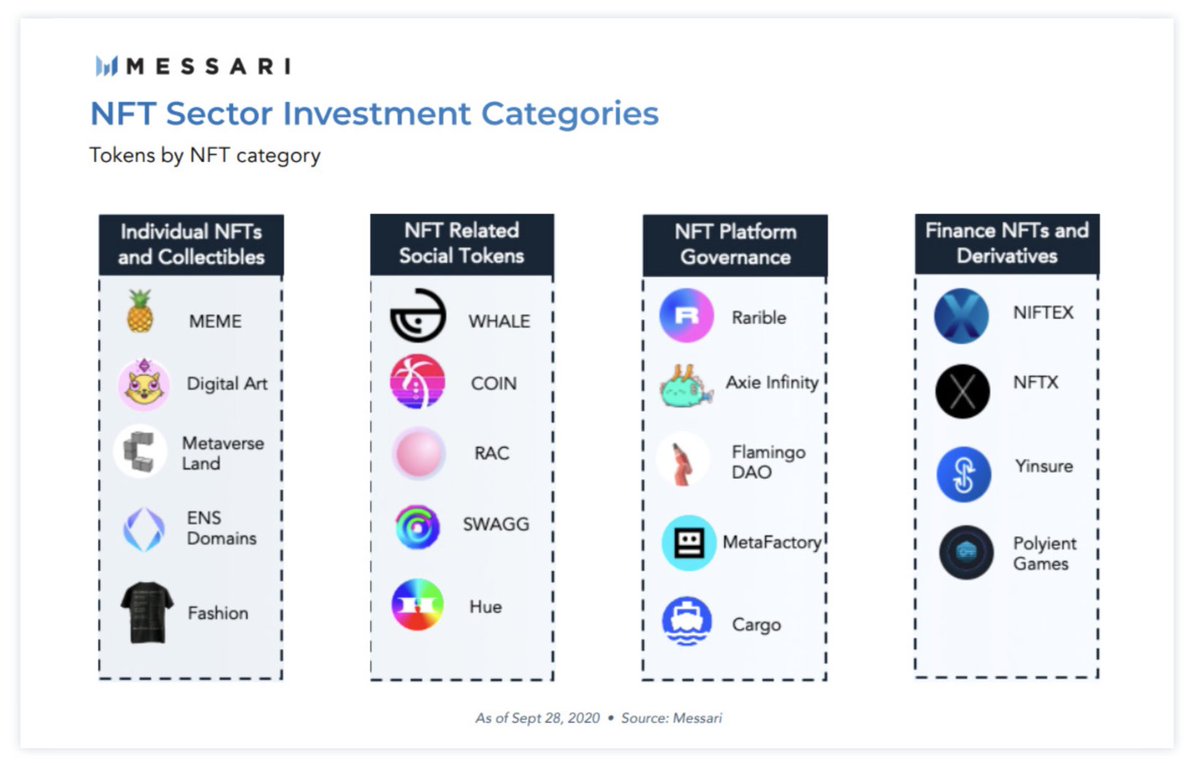 MESSARI

NFT Sector Investment Categories

Tokens by NFT category

Individual NFTs and Collectibles

MEME

Digital Art

Metaverse Land

ENS Domains

Fashion

NFT Related Social Tokens

WHALE

COIN

RAC

SWAGG

Hue

NFT Platform Governance

Rarible

Axie Infinity

Flamingo DAO

MetaFactory

Cargo

Finance NFTs and Derivatives

NIFTEX

NFTX

Yinsure

Polyient Games

As of Sept 28, 2020 • Source: Messari